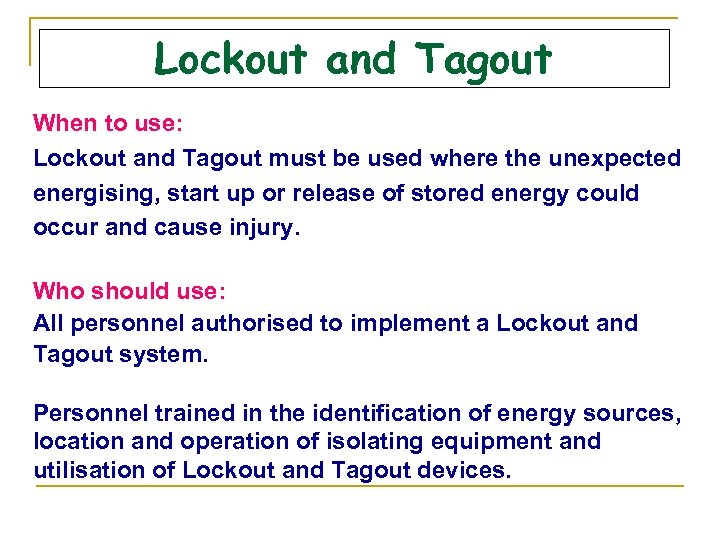 Lockout and Tagout

When to use:
Lockout and Tagout must be used where the unexpected energising, start up or release of stored energy could occur and cause injury.

Who should use:
All personnel authorised to implement a Lockout and Tagout system.

Personnel trained in the identification of energy sources, location and operation of isolating equipment and utilisation of Lockout and Tagout devices.